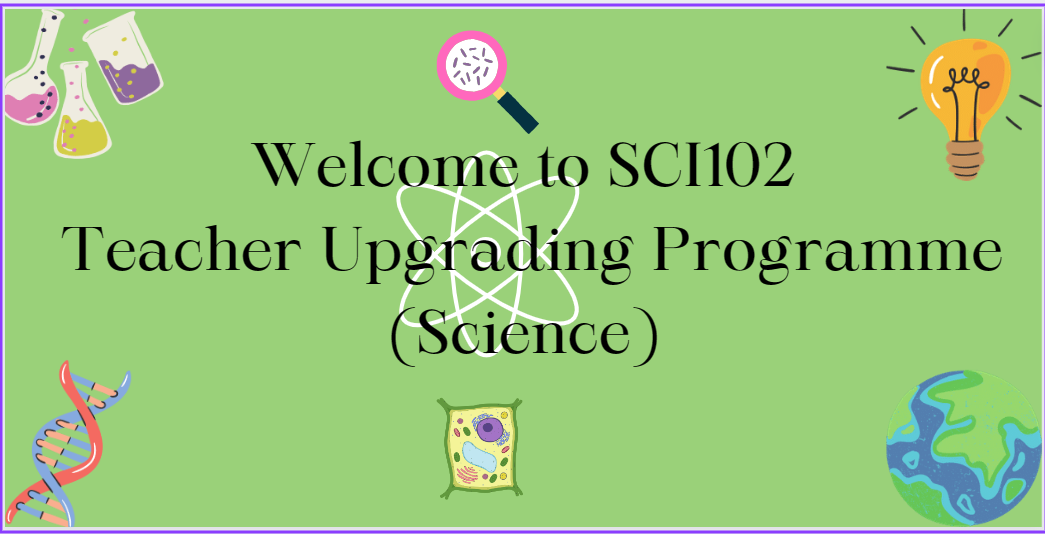 Welcome to SCI102
Teacher Upgrading Programme
(Science)